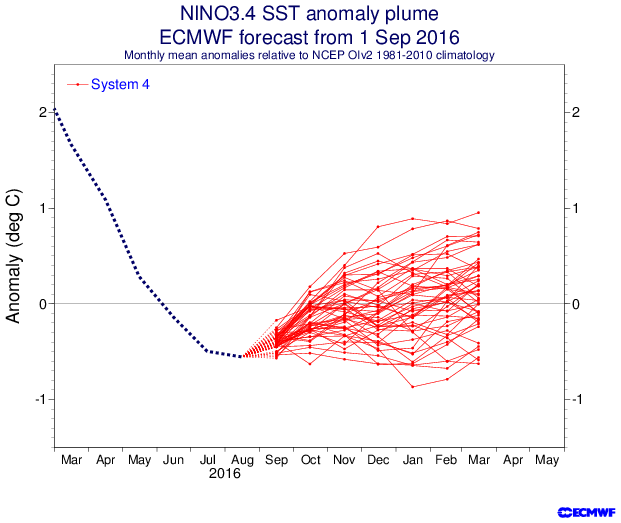 NINO3.4 SST anomaly plume
ECMWF forecast from 1 Sep 2016
Monthly mean anomalies relative to NCEP OIv2 1981-2010 climatology

System 4

Anomaly (deg C)

2
1
0
-1

2
1
0
-1

Mar Apr May Jun Jul Aug Sep Oct Nov Dec Jan Feb Mar Apr May
2016

ECMWF